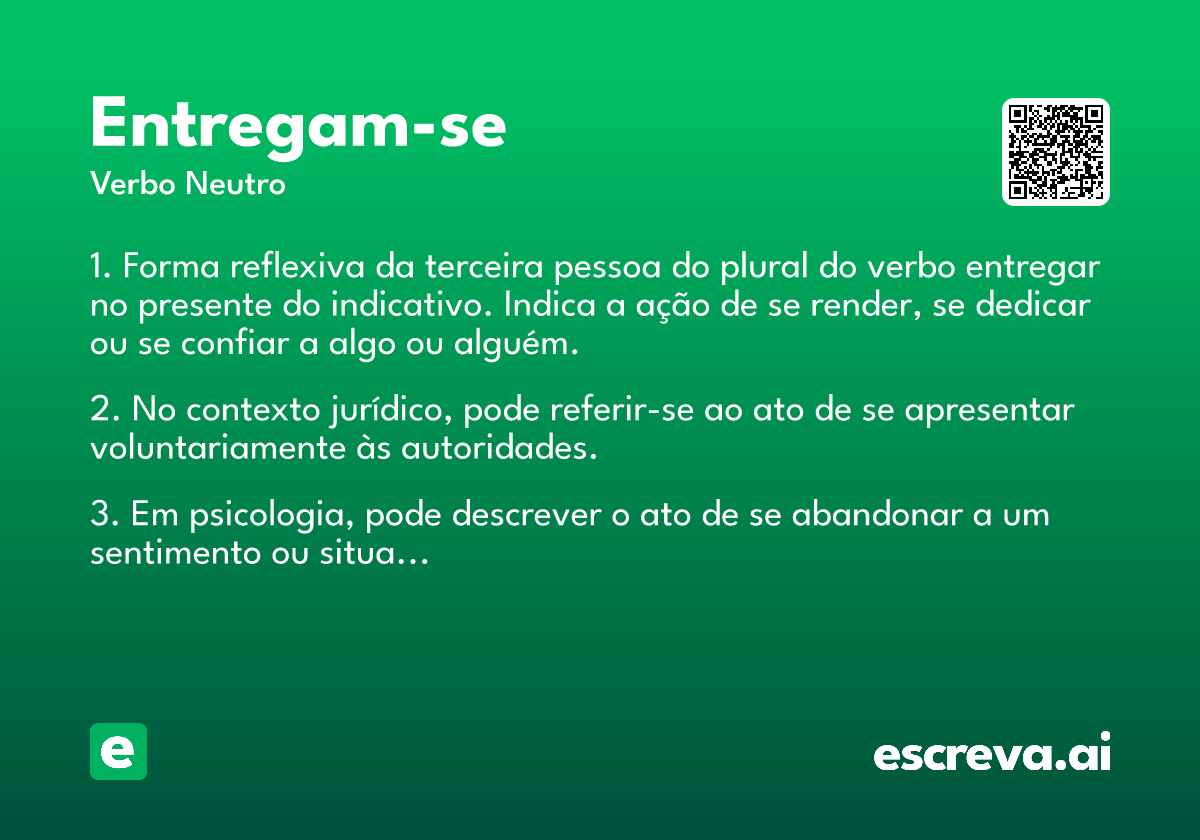 Entregam-se
Verbo Neutro

1. Forma reflexiva da terceira pessoa do plural do verbo entregar no presente do indicativo. Indica a ação de se render, se dedicar ou se confiar a algo ou alguém.

2. No contexto jurídico, pode referir-se ao ato de se apresentar voluntariamente às autoridades.

3. Em psicologia, pode descrever o ato de se abandonar a um sentimento ou situa...

e

escreva.ai